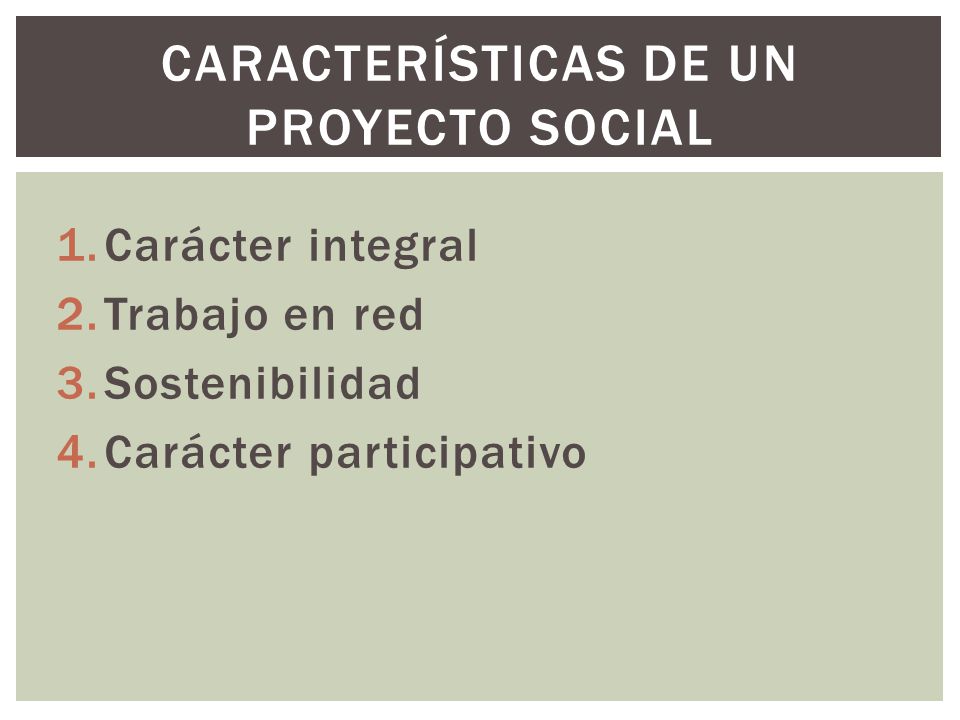 CARACTERÍSTICAS DE UN PROYECTO SOCIAL

1. Carácter integral
2. Trabajo en red
3. Sostenibilidad
4. Carácter participativo